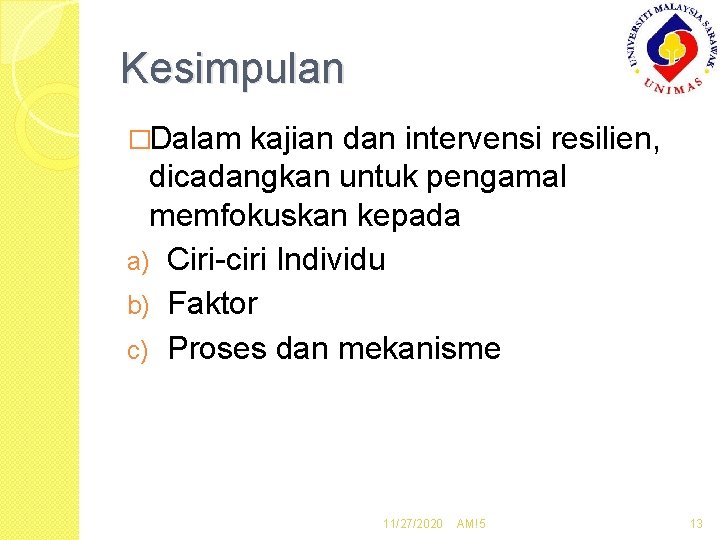 UNIVERSITI MALAYSIA SARAWAK
UNIMAS

Kesimpulan

□Dalam kajian dan intervensi resilien, dicadangkan untuk pengamal memfokuskan kepada

a) Ciri-ciri Individu

b) Faktor

c) Proses dan mekanisme

11/27/2020 AMI5 13